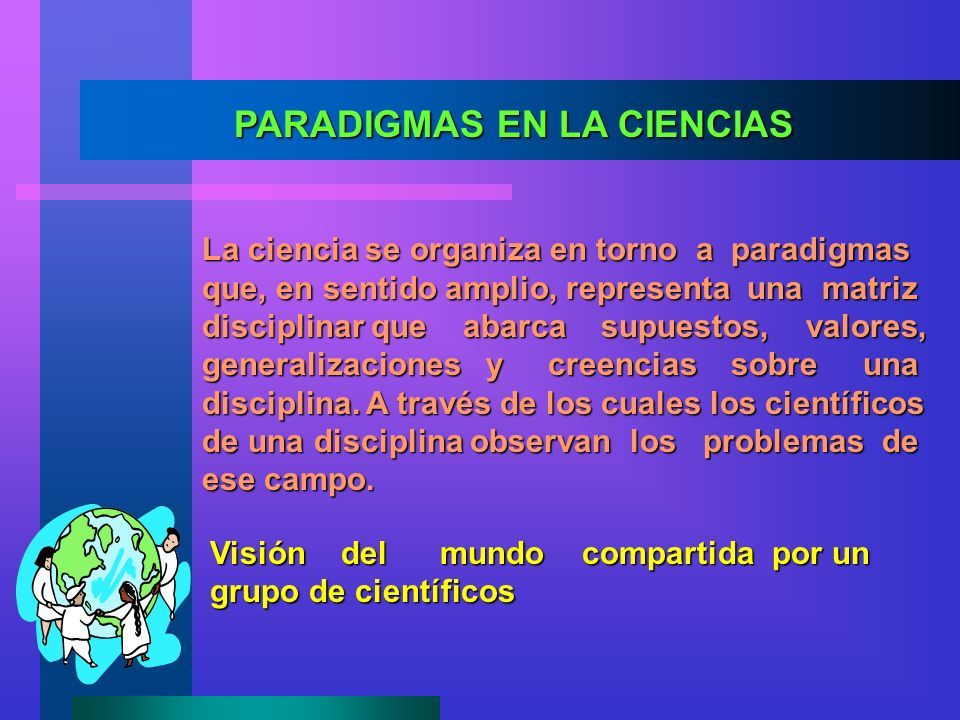 PARADIGMAS EN LA CIENCIAS

La ciencia se organiza en torno a paradigmas que, en sentido amplio, representa una matriz disciplinar que abarca supuestos, valores, generalizaciones y creencias sobre una disciplina. A través de los cuales los científicos de una disciplina observan los problemas de ese campo.

Visión del mundo compartida por un grupo de científicos